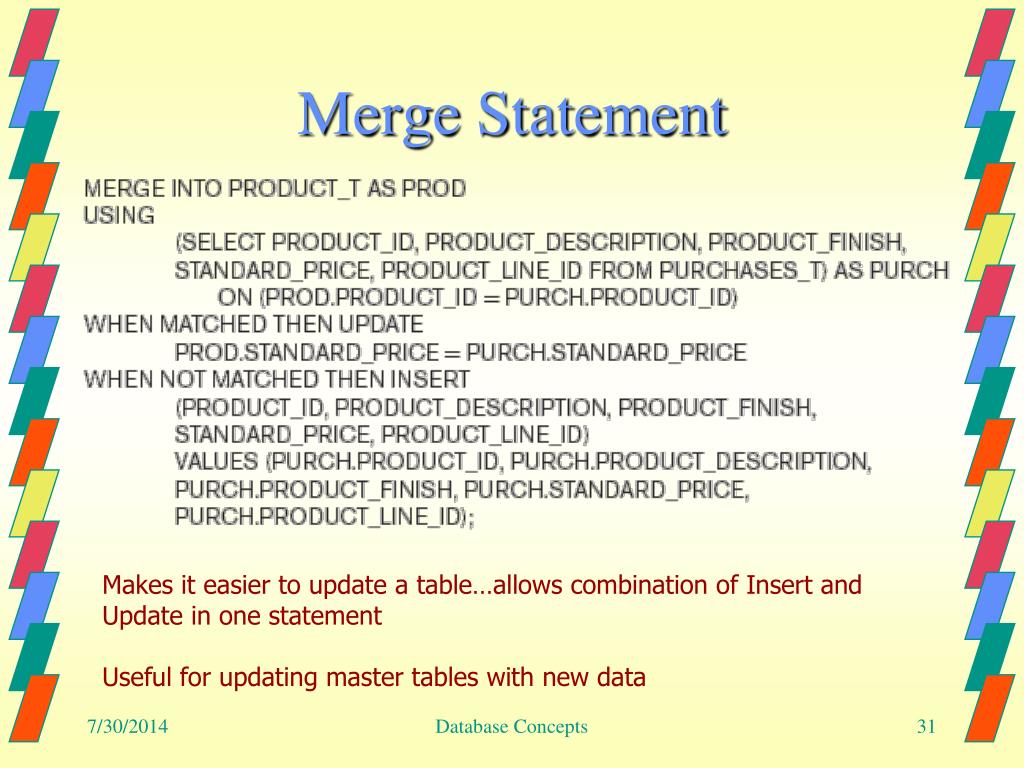 Merge Statement

MERGE INTO PRODUCT_T AS PROD
USING
(SELECT PRODUCT_ID, PRODUCT_DESCRIPTION, PRODUCT_FINISH, STANDARD_PRICE, PRODUCT_LINE_ID FROM PURCHASES_T) AS PURCH
ON (PROD.PRODUCT_ID = PURCH.PRODUCT_ID)
WHEN MATCHED THEN UPDATE
PROD.STANDARD_PRICE = PURCH.STANDARD_PRICE
WHEN NOT MATCHED THEN INSERT
(PRODUCT_ID, PRODUCT_DESCRIPTION, PRODUCT_FINISH, STANDARD_PRICE, PRODUCT_LINE_ID)
VALUES (PURCH.PRODUCT_ID, PURCH.PRODUCT_DESCRIPTION, PURCH.PRODUCT_FINISH, PURCH.STANDARD_PRICE, PURCH.PRODUCT_LINE_ID);

Makes it easier to update a table…allows combination of Insert and Update in one statement

Useful for updating master tables with new data

7/30/2014

Database Concepts

31